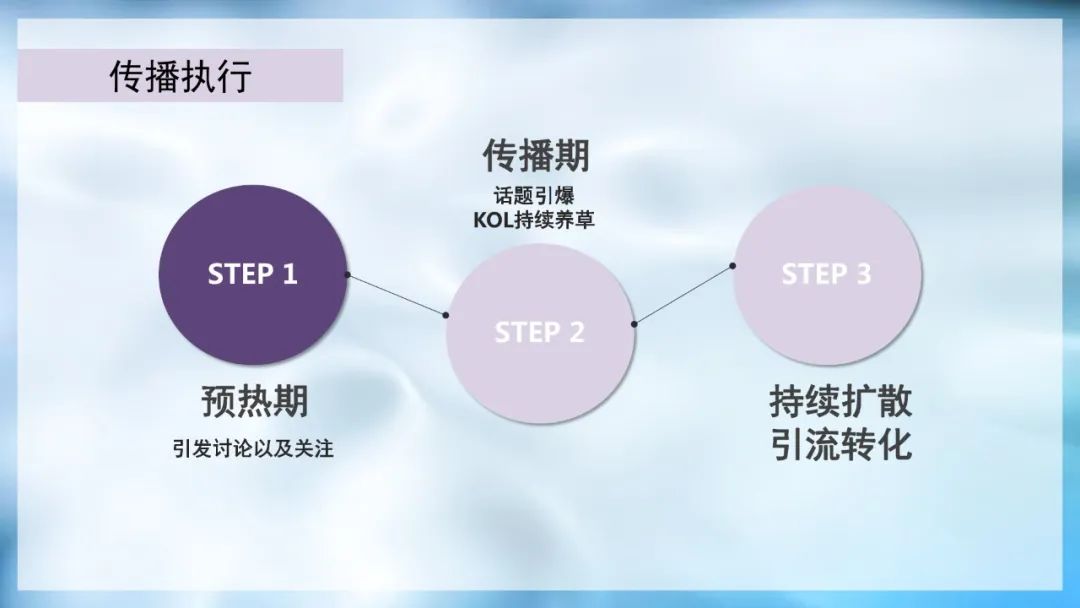 传播执行

传播期
话题引爆
KOL持续养草

STEP 1

STEP 2

STEP 3

预热期
引发讨论以及关注

持续扩散
引流转化